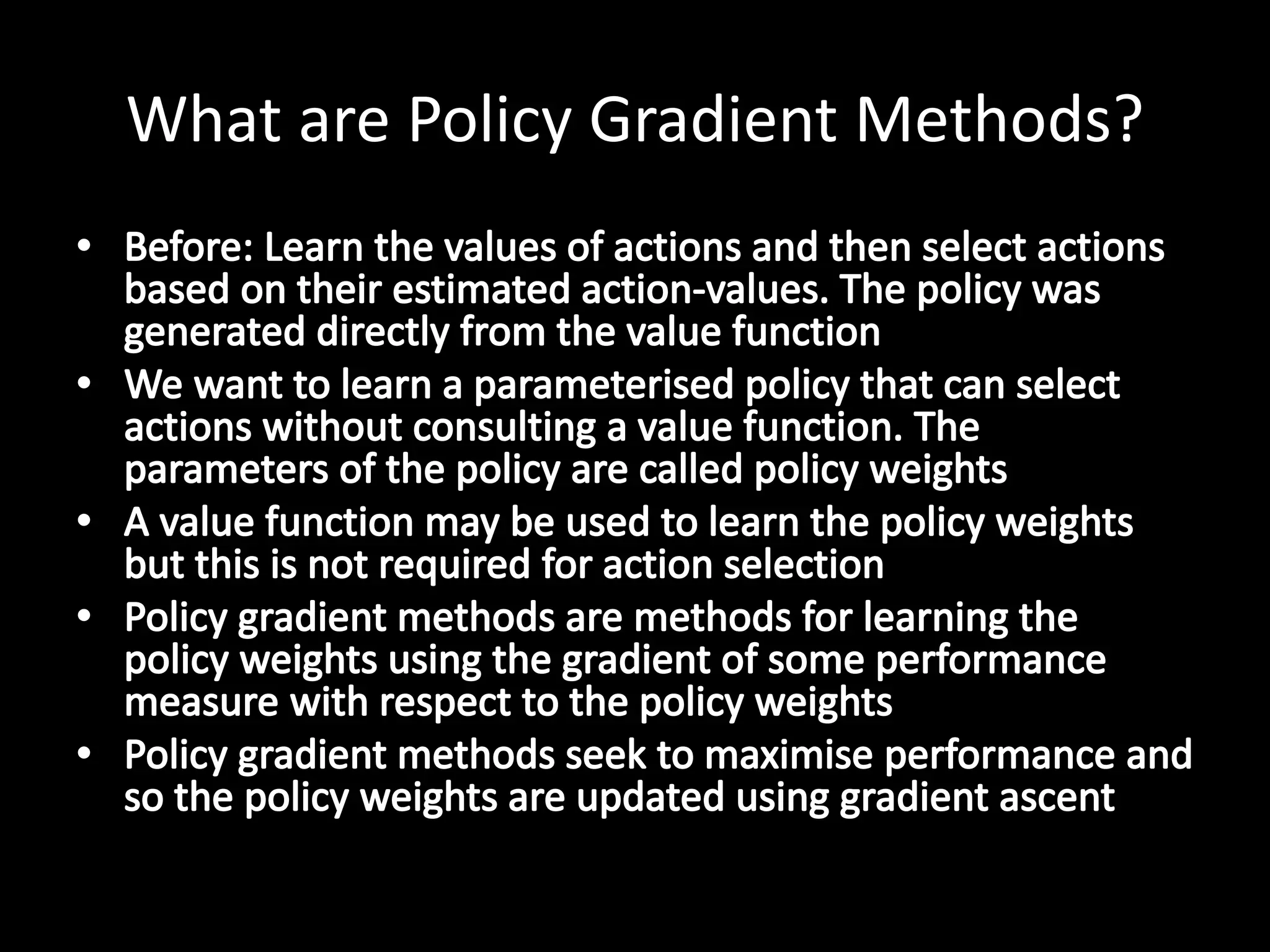 What are Policy Gradient Methods?

• Before: Learn the values of actions and then select actions based on their estimated action-values. The policy was generated directly from the value function
• We want to learn a parameterised policy that can select actions without consulting a value function. The parameters of the policy are called policy weights
• A value function may be used to learn the policy weights but this is not required for action selection
• Policy gradient methods are methods for learning the policy weights using the gradient of some performance measure with respect to the policy weights
• Policy gradient methods seek to maximise performance and so the policy weights are updated using gradient ascent